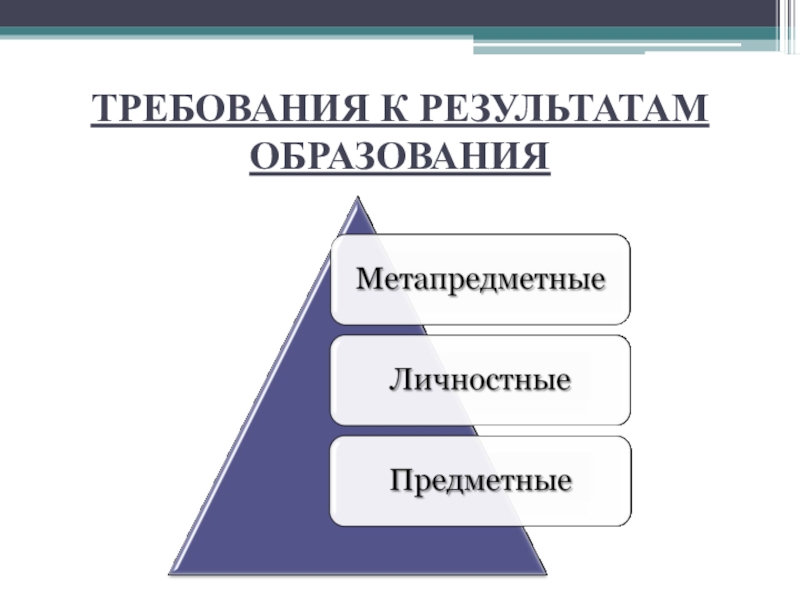 ТРЕБОВАНИЯ К РЕЗУЛЬТАТАМ ОБРАЗОВАНИЯ

Метапредметные

Личностные

Предметные